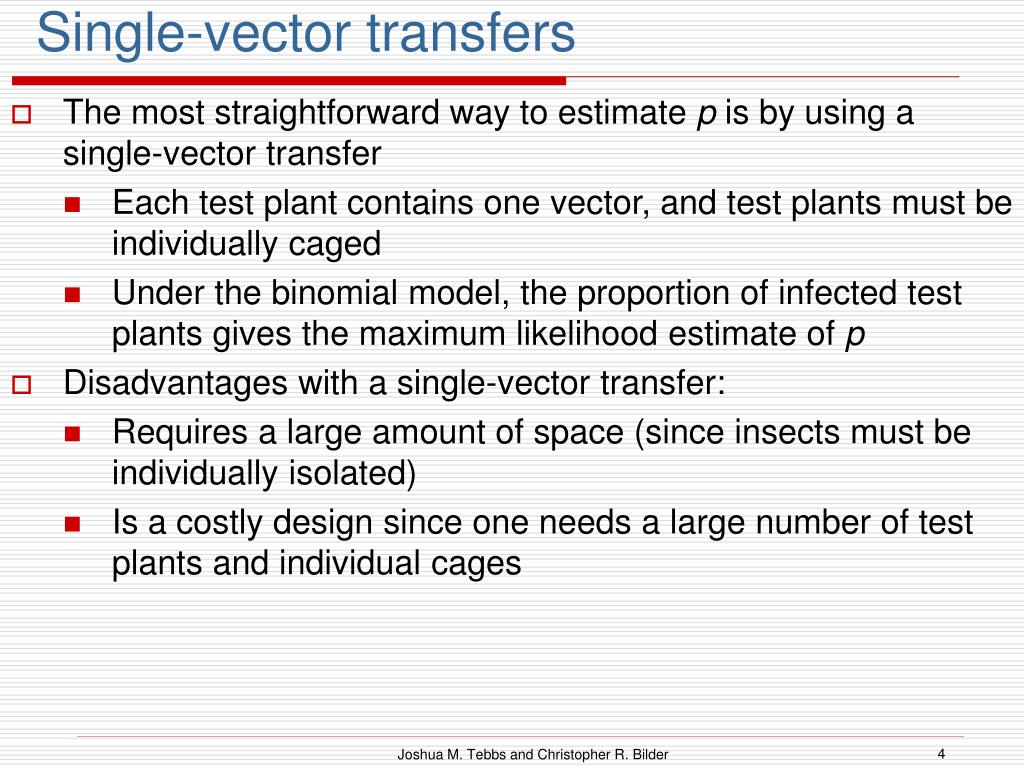 Single-vector transfers

The most straightforward way to estimate $p$ is by using a single-vector transfer

Each test plant contains one vector, and test plants must be individually caged

Under the binomial model, the proportion of infected test plants gives the maximum likelihood estimate of $p$

Disadvantages with a single-vector transfer:

Requires a large amount of space (since insects must be individually isolated)

Is a costly design since one needs a large number of test plants and individual cages

Joshua M. Tebbs and Christopher R. Bilder

4